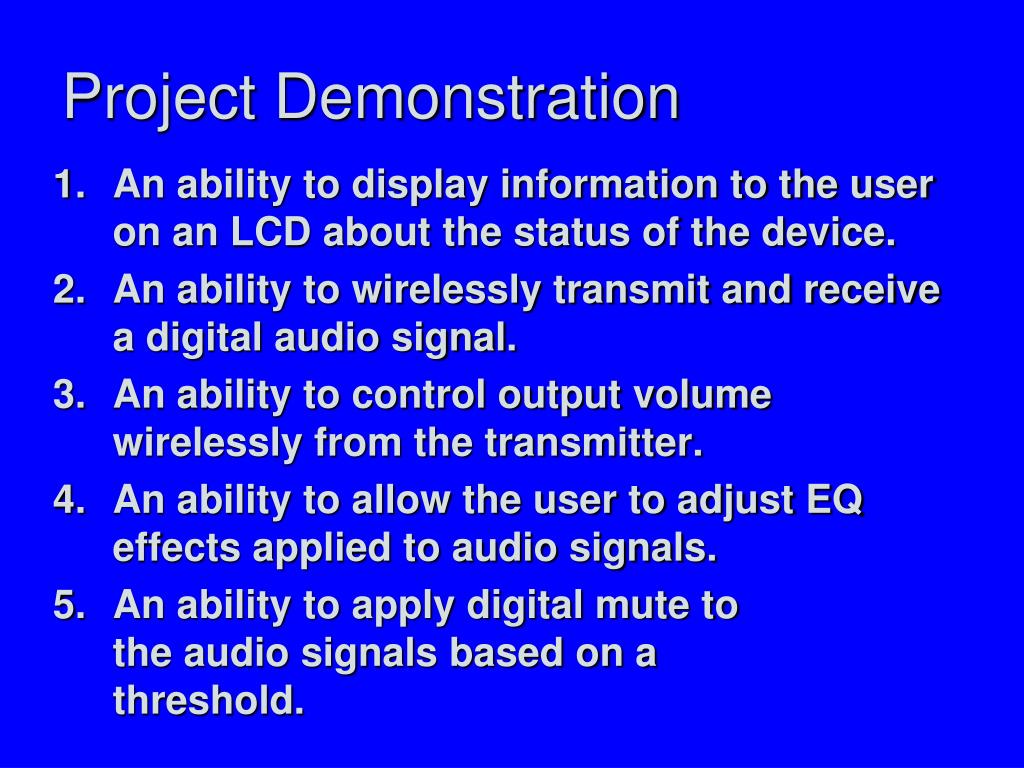 Project Demonstration

1. An ability to display information to the user on an LCD about the status of the device.
2. An ability to wirelessly transmit and receive a digital audio signal.
3. An ability to control output volume wirelessly from the transmitter.
4. An ability to allow the user to adjust EQ effects applied to audio signals.
5. An ability to apply digital mute to the audio signals based on a threshold.